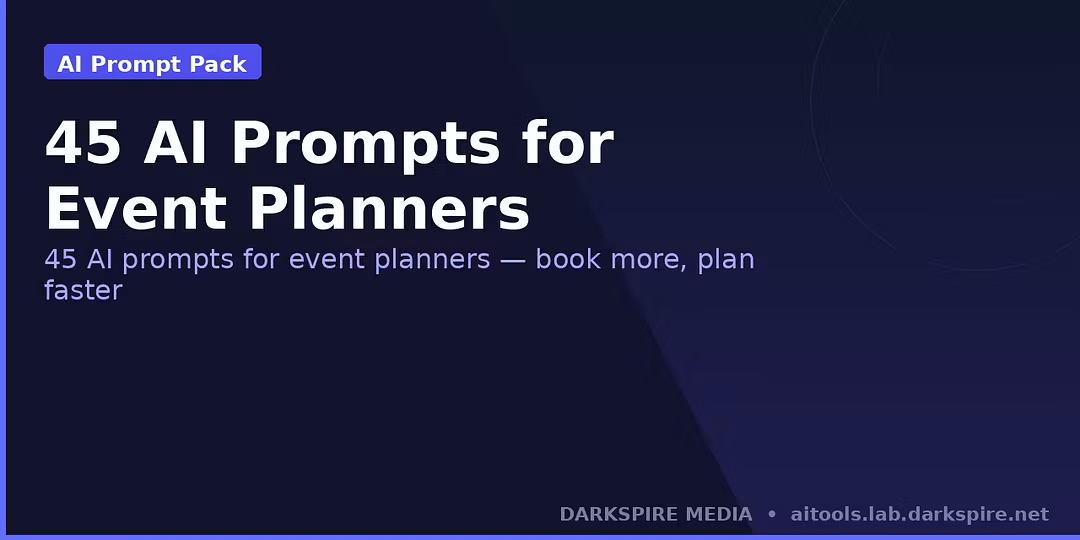 AI Prompt Pack

45 AI Prompts for Event Planners

45 AI prompts for event planners — book more, plan faster

DARKSPIRE MEDIA • aitools.lab.darkspire.net